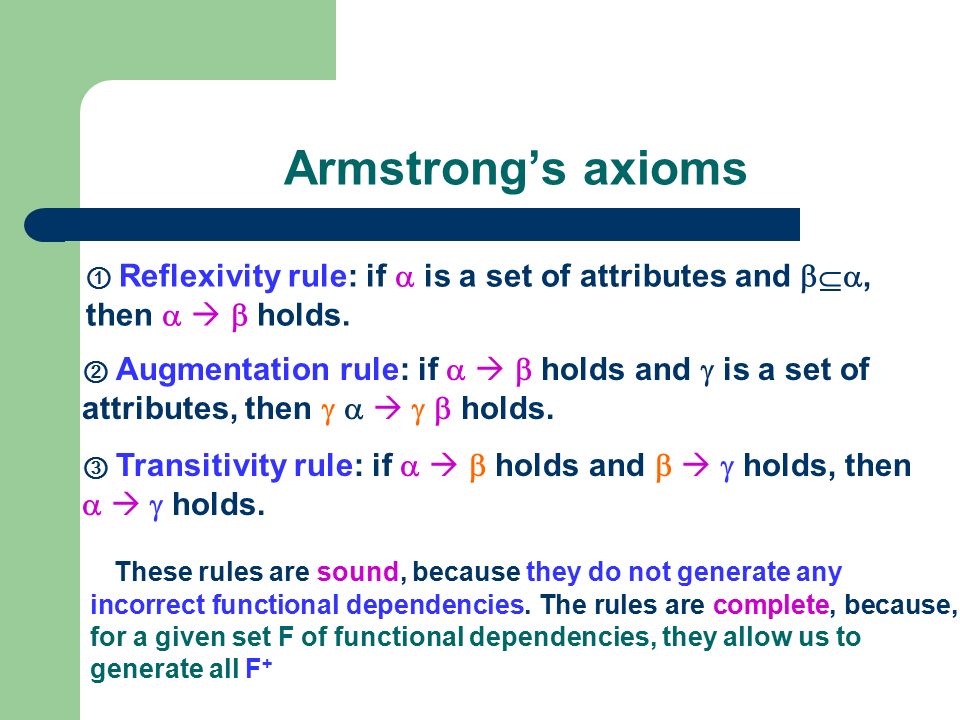 Armstrong's axioms

① Reflexivity rule: if $\alpha$ is a set of attributes and $\beta \subseteq \alpha$, then $\alpha \rightarrow \beta$ holds.

② Augmentation rule: if $\alpha \rightarrow \beta$ holds and $\gamma$ is a set of attributes, then $\gamma \alpha \rightarrow \gamma \beta$ holds.

③ Transitivity rule: if $\alpha \rightarrow \beta$ holds and $\beta \rightarrow \gamma$ holds, then $\alpha \rightarrow \gamma$ holds.

These rules are sound, because they do not generate any incorrect functional dependencies. The rules are complete, because, for a given set F of functional dependencies, they allow us to generate all $F^+$